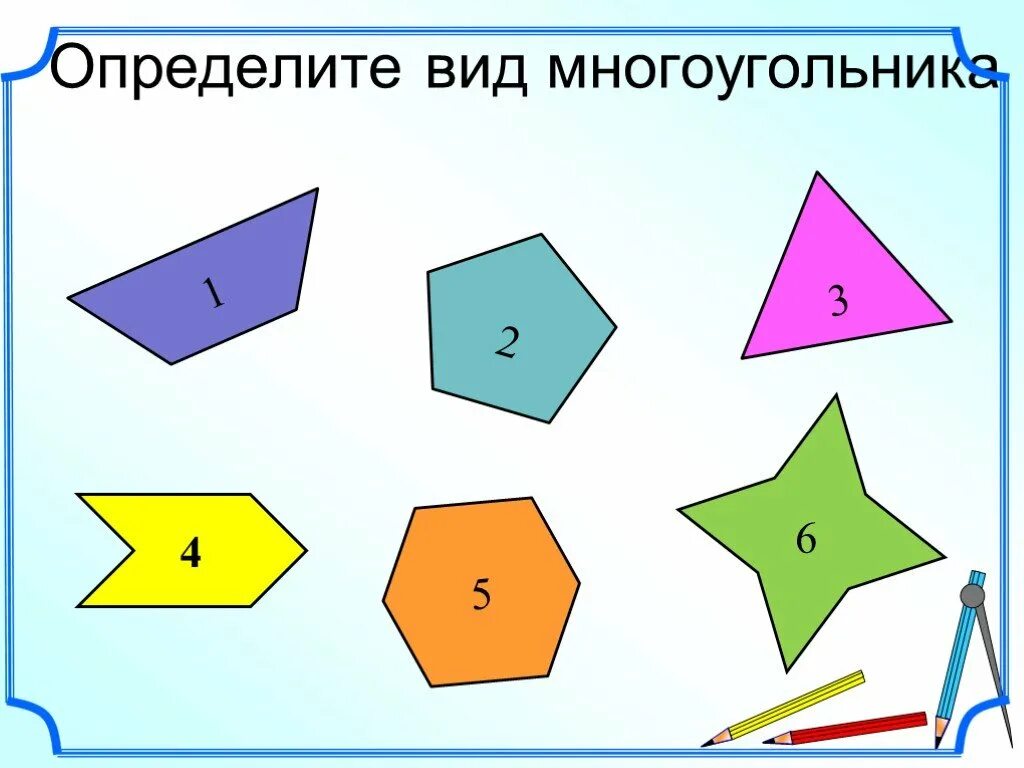 Определите вид многоугольника

1

2

3

4

5

6